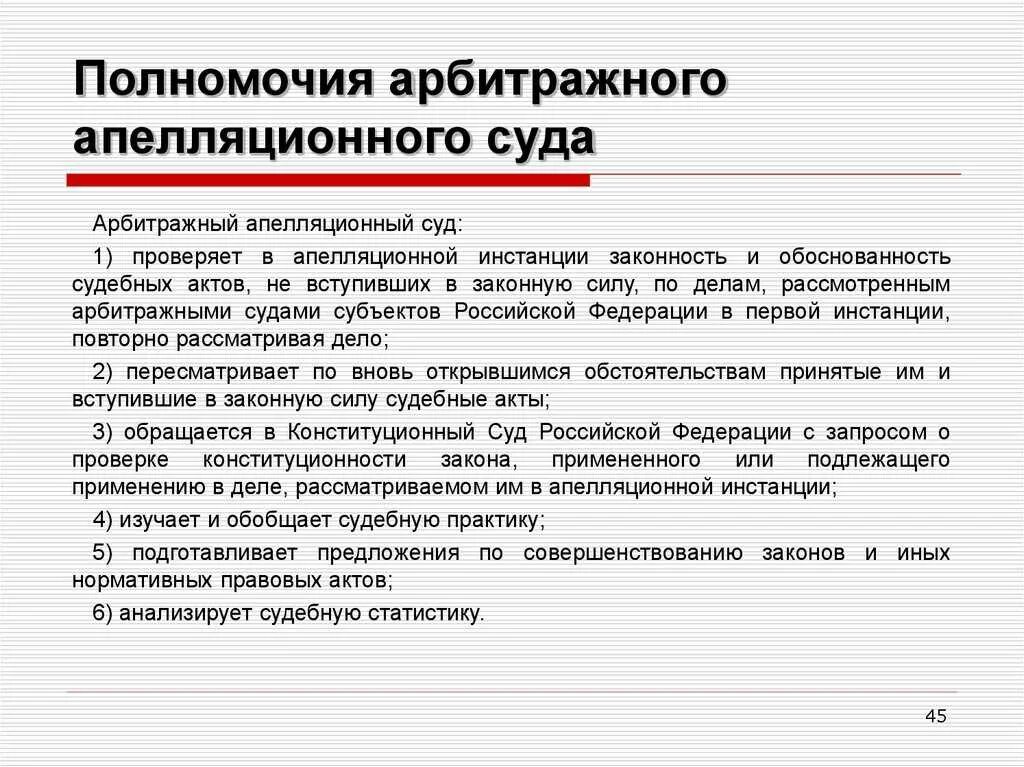 Полномочия арбитражного апелляционного суда

Арбитражный апелляционный суд:

1) проверяет в апелляционной инстанции законность и обоснованность судебных актов, не вступивших в законную силу, по делам, рассмотренным арбитражными судами субъектов Российской Федерации в первой инстанции, повторно рассматривая дело;

2) пересматривает по вновь открывшимся обстоятельствам принятые им и вступившие в законную силу судебные акты;

3) обращается в Конституционный Суд Российской Федерации с запросом о проверке конституционности закона, примененного или подлежащего применению в деле, рассматриваемом им в апелляционной инстанции;

4) изучает и обобщает судебную практику;

5) подготавливает предложения по совершенствованию законов и иных нормативных правовых актов;

6) анализирует судебную статистику.

45